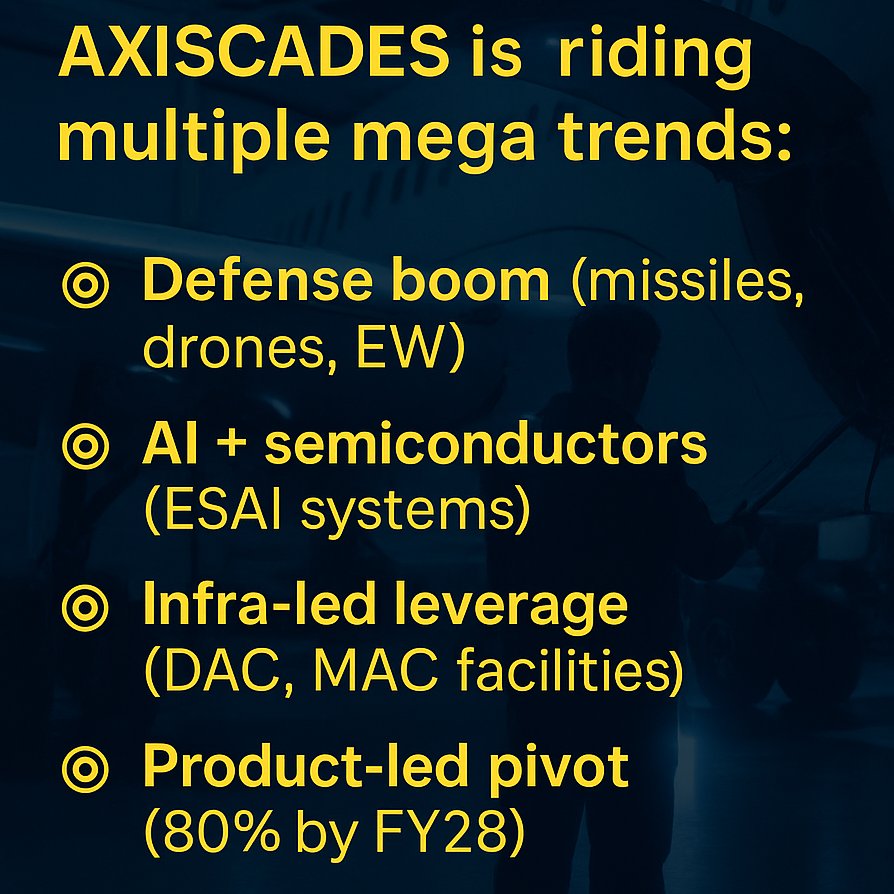 AXISCADES is riding multiple mega trends:

◎ Defense boom (missiles, drones, EW)

◎ AI + semiconductors (ESAI systems)

◎ Infra-led leverage (DAC, MAC facilities)

◎ Product-led pivot (80% by FY28)